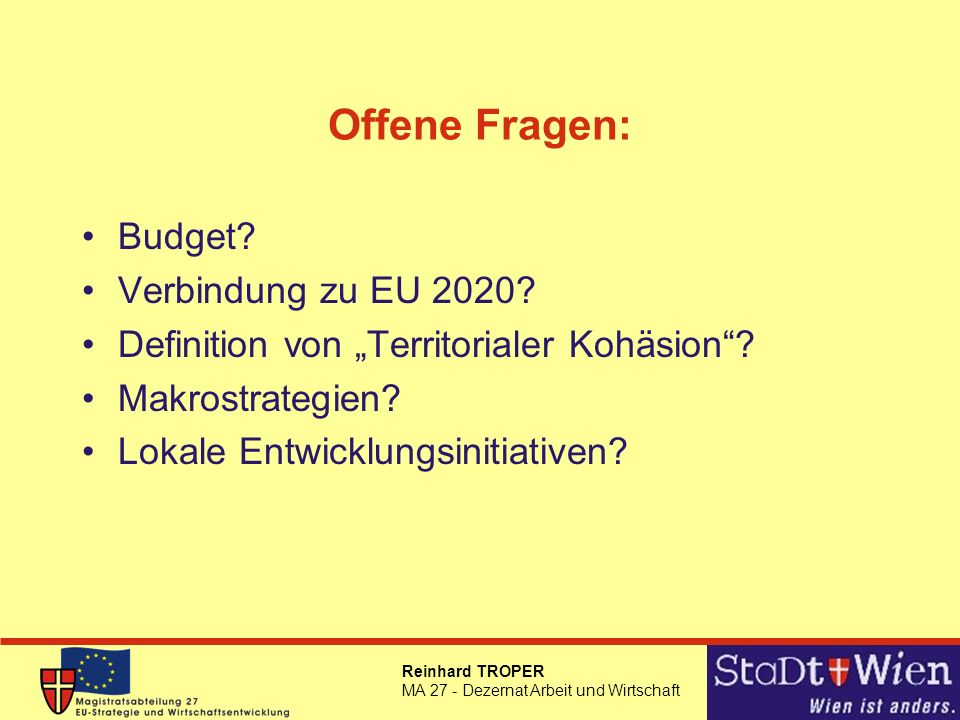 Offene Fragen:

• Budget?
• Verbindung zu EU 2020?
• Definition von „Territorialer Kohäsion“?
• Makrostrategien?
• Lokale Entwicklungsinitiativen?

Magistratsabteilung 27
EU-Strategie und Wirtschaftsentwicklung

Reinhard TROPER
MA 27 - Dezernat Arbeit und Wirtschaft

StaDt Wien
Wien ist anders.